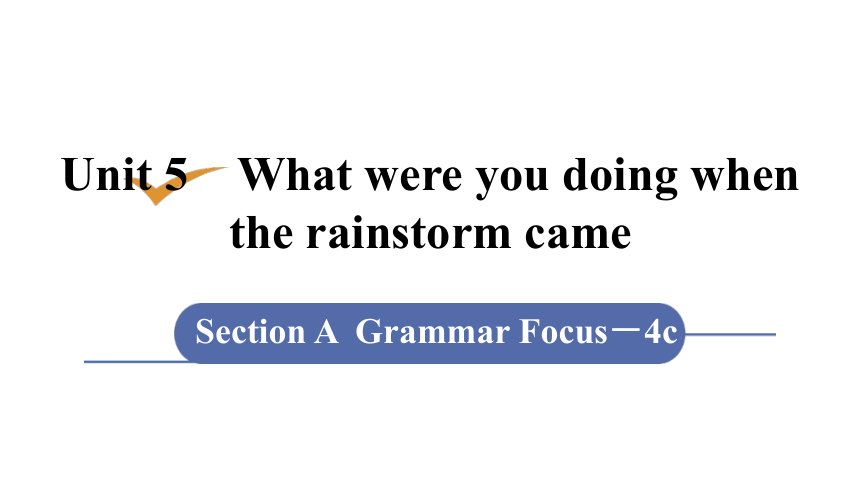 Unit 5 What were you doing when the rainstorm came

Section A Grammar Focus－4c